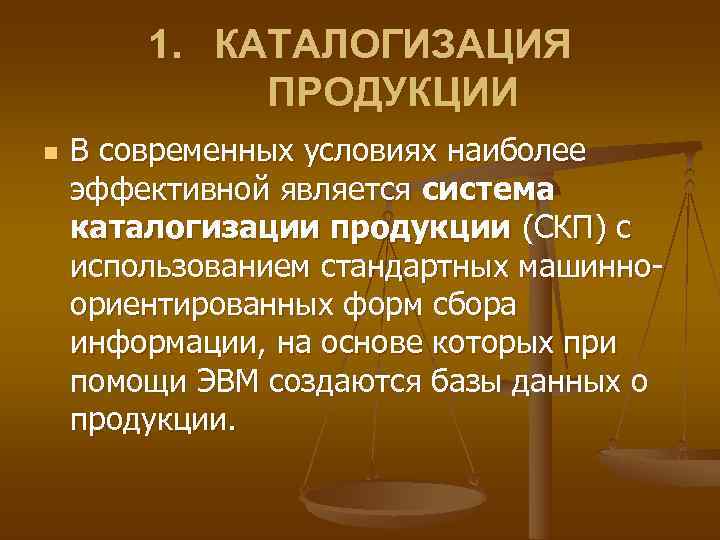 1. КАТАЛОГИЗАЦИЯ ПРОДУКЦИИ

В современных условиях наиболее эффективной является система каталогизации продукции (СКП) с использованием стандартных машинно-ориентированных форм сбора информации, на основе которых при помощи ЭВМ создаются базы данных о продукции.